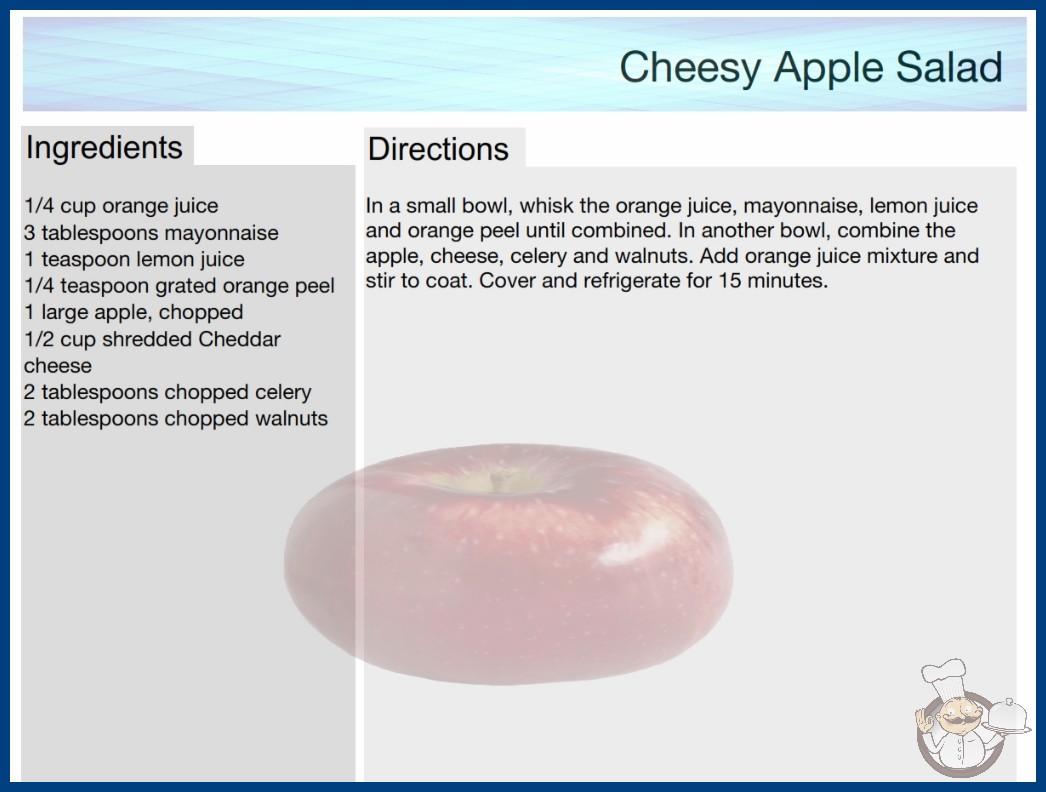 Cheesy Apple Salad

Ingredients

1/4 cup orange juice
3 tablespoons mayonnaise
1 teaspoon lemon juice
1/4 teaspoon grated orange peel
1 large apple, chopped
1/2 cup shredded Cheddar cheese
2 tablespoons chopped celery
2 tablespoons chopped walnuts

Directions

In a small bowl, whisk the orange juice, mayonnaise, lemon juice and orange peel until combined. In another bowl, combine the apple, cheese, celery and walnuts. Add orange juice mixture and stir to coat. Cover and refrigerate for 15 minutes.